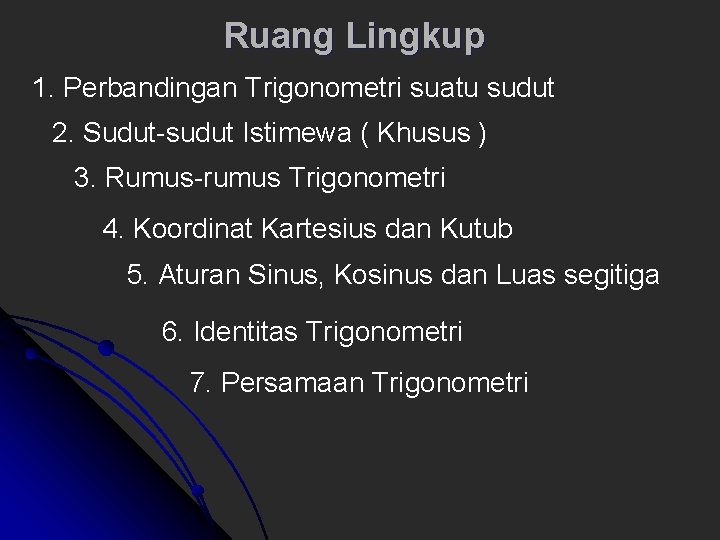 Ruang Lingkup

1. Perbandingan Trigonometri suatu sudut

2. Sudut-sudut Istimewa ( Khusus )

3. Rumus-rumus Trigonometri

4. Koordinat Kartesius dan Kutub

5. Aturan Sinus, Kosinus dan Luas segitiga

6. Identitas Trigonometri

7. Persamaan Trigonometri